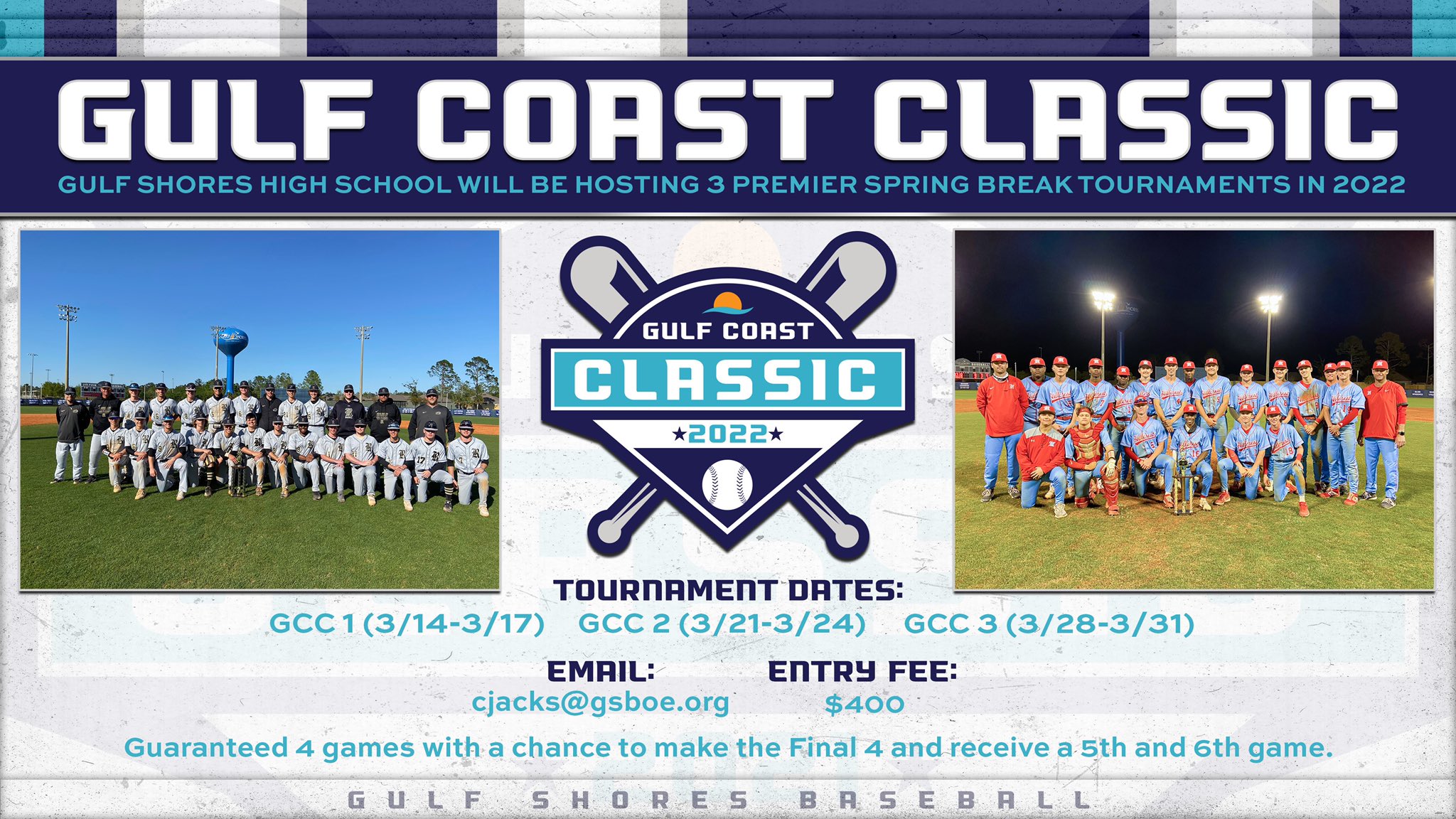 GULF COAST CLASSIC

GULF SHORES HIGH SCHOOL WILL BE HOSTING 3 PREMIER SPRING BREAK TOURNAMENTS IN 2022

GULF COAST CLASSIC ★2022★

TOURNAMENT DATES:

GCC 1 (3/14-3/17) GCC 2 (3/21-3/24) GCC 3 (3/28-3/31)

EMAIL:
cjacks@gsboe.org

ENTRY FEE:
$400

Guaranteed 4 games with a chance to make the Final 4 and receive a 5th and 6th game.

GULF SHORES BASEBALL